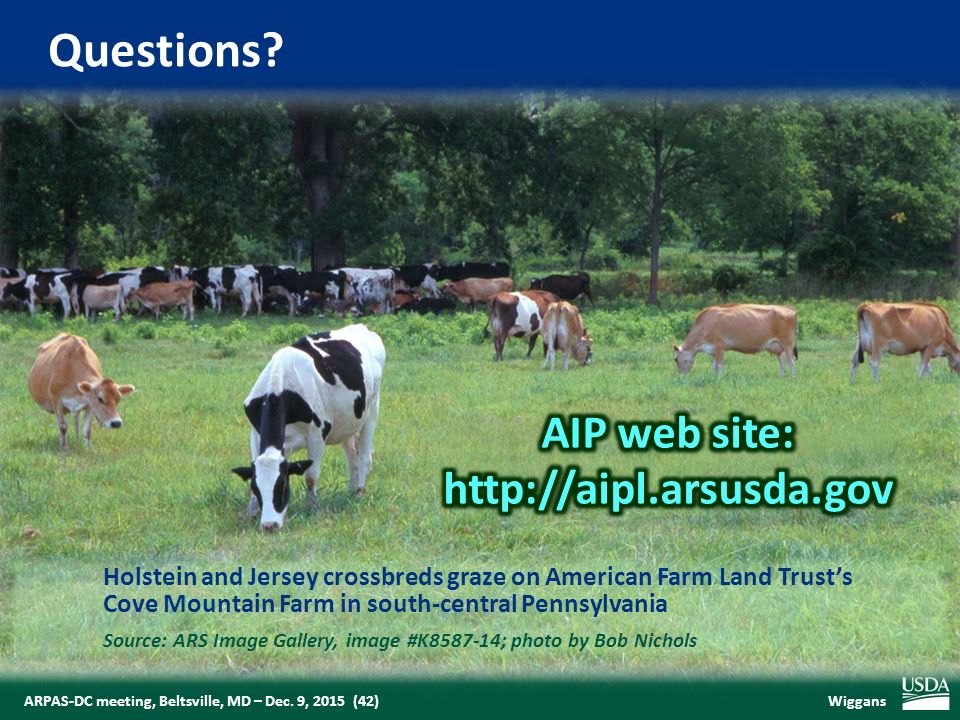 Questions?

AIP web site:
http://aipl.arsusda.gov

Holstein and Jersey crossbreds graze on American Farm Land Trust's Cove Mountain Farm in south-central Pennsylvania

Source: ARS Image Gallery, image #K8587-14; photo by Bob Nichols

ARPAS-DC meeting, Beltsville, MD – Dec. 9, 2015 (42)

Wiggans

USDA